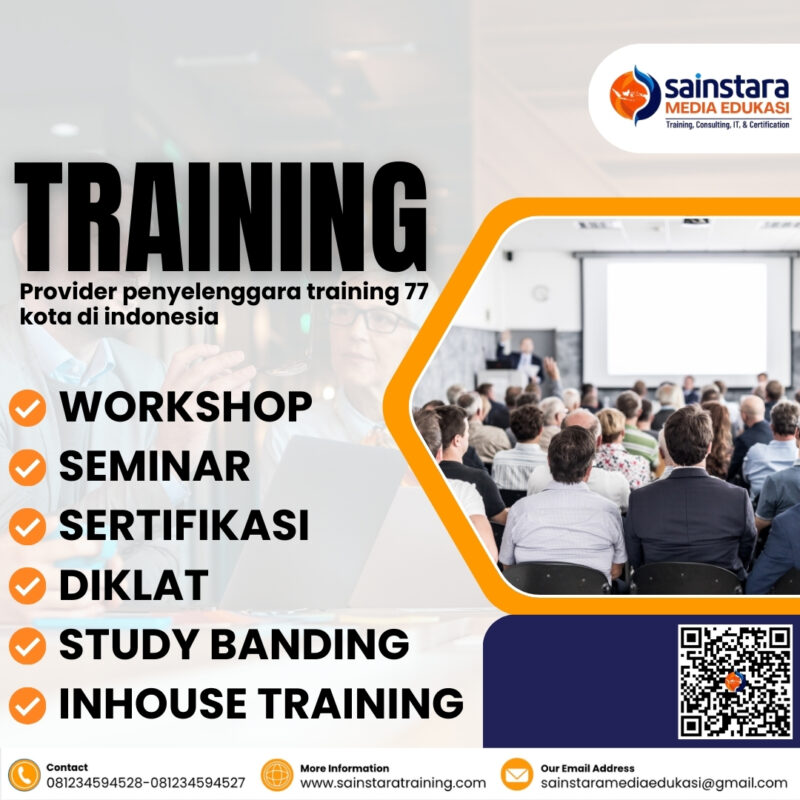 sainstara
MEDIA EDUKASI
Training, Consulting, IT, & Certification

TRAINING

Provider penyelenggara training 77 kota di indonesia

WORKSHOP
SEMINAR
SERTIFIKASI
DIKLAT
STUDY BANDING
INHOUSE TRAINING

Contact
081234594528-081234594527

More Information
www.sainstaratraining.com

Our Email Address
sainstaramediaedukasi@gmail.com